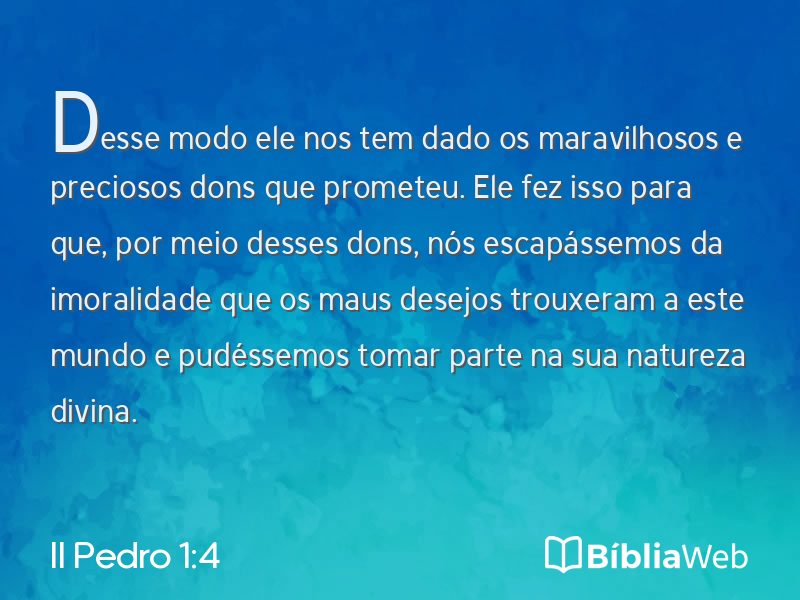 Desse modo ele nos tem dado os maravilhosos e preciosos dons que prometeu. Ele fez isso para que, por meio desses dons, nós escapássemos da imoralidade que os maus desejos trouxeram a este mundo e pudéssemos tomar parte na sua natureza divina.

II Pedro 1:4

BíbliaWeb